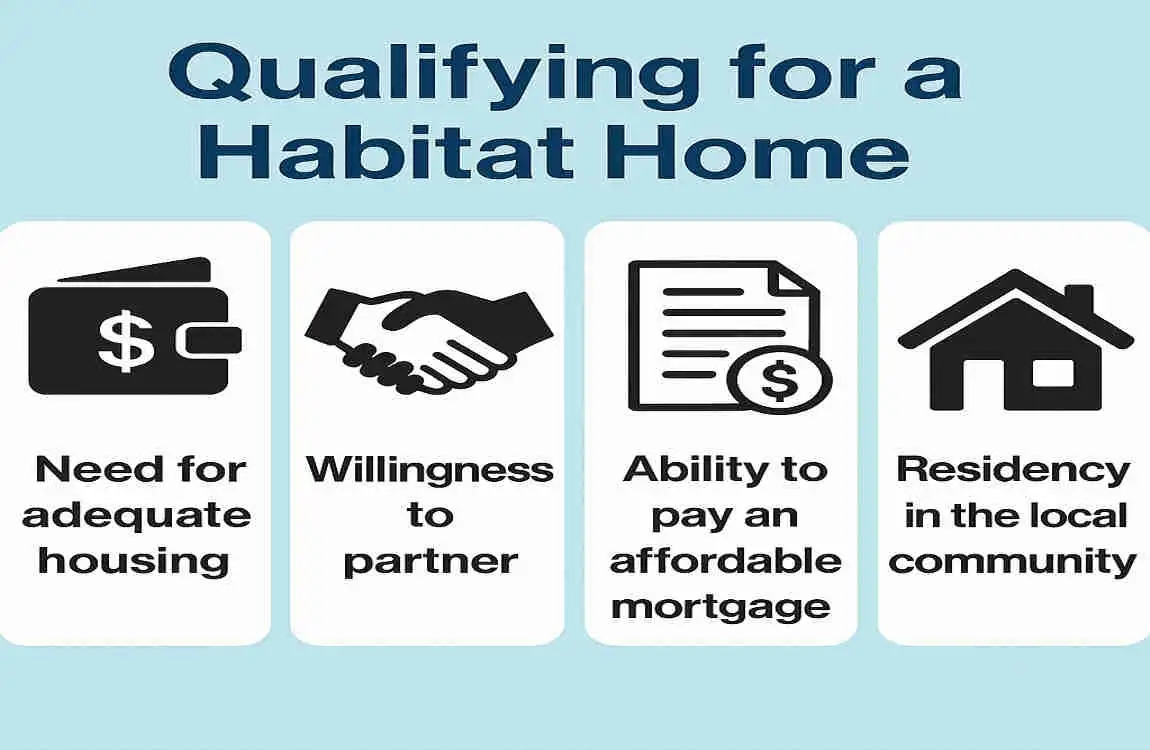 Qualifying for a Habitat Home

$

Need for adequate housing

Willingness to partner

$

Ability to pay an affordable mortgage

Residency in the local community